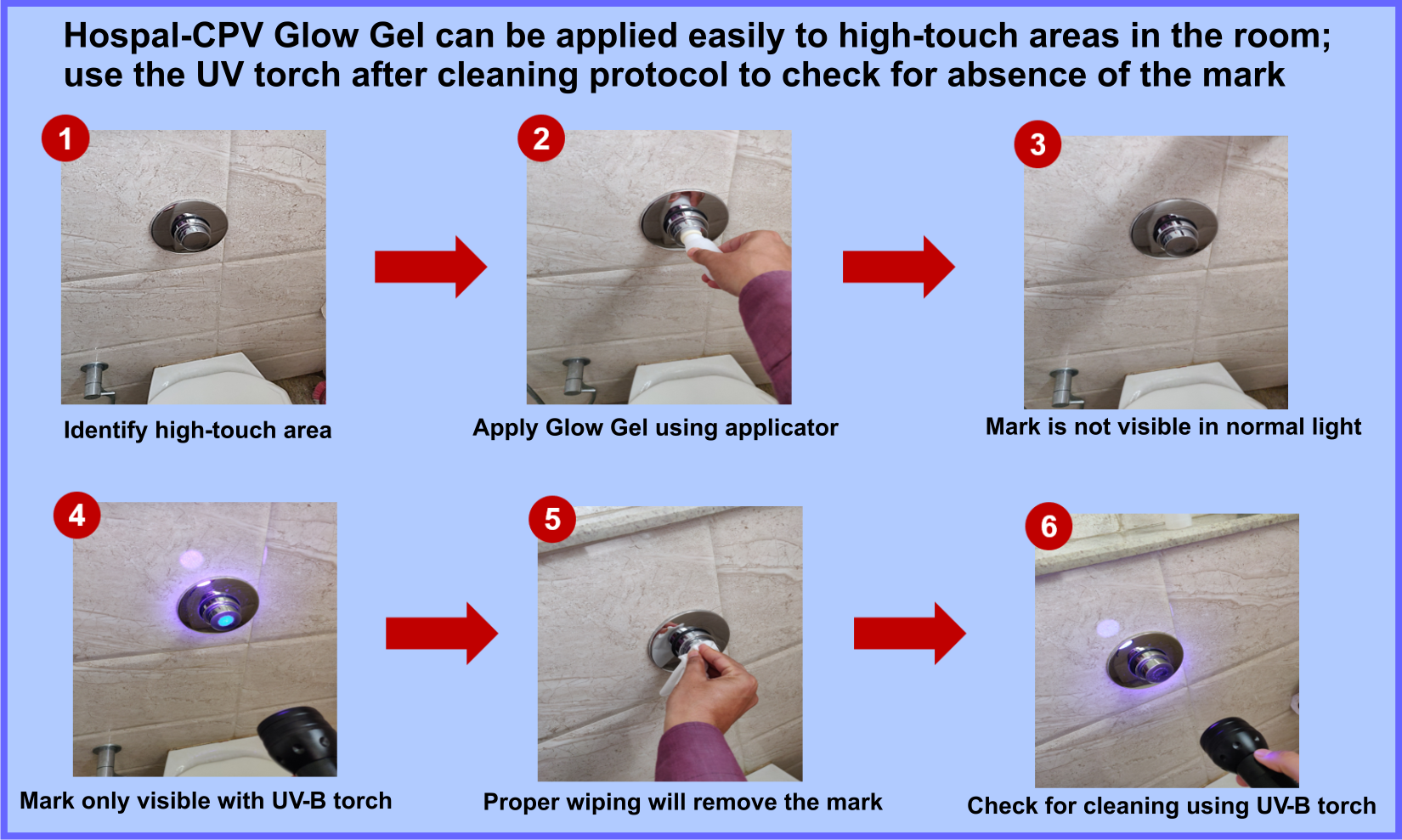 Hospal-CPV Glow Gel can be applied easily to high-touch areas in the room; use the UV torch after cleaning protocol to check for absence of the mark

1

Identify high-touch area

2

Apply Glow Gel using applicator

3

Mark is not visible in normal light

4

Mark only visible with UV-B torch

5

Proper wiping will remove the mark

6

Check for cleaning using UV-B torch